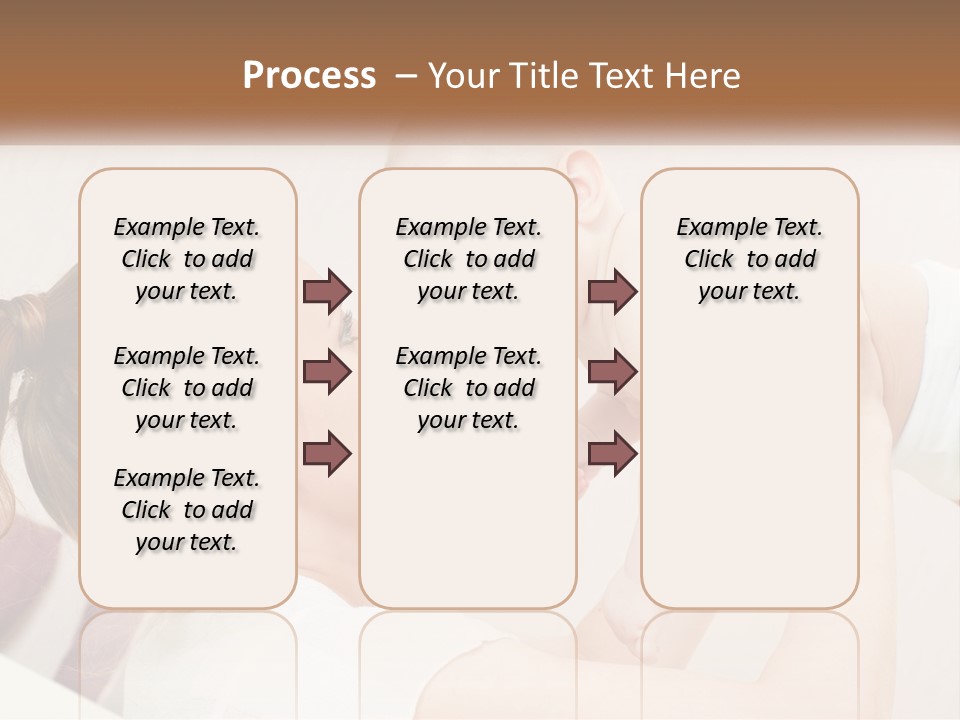 Process – Your Title Text Here

Example Text. Click to add your text.

Example Text. Click to add your text.

Example Text. Click to add your text.

Example Text. Click to add your text.

Example Text. Click to add your text.

Example Text. Click to add your text.